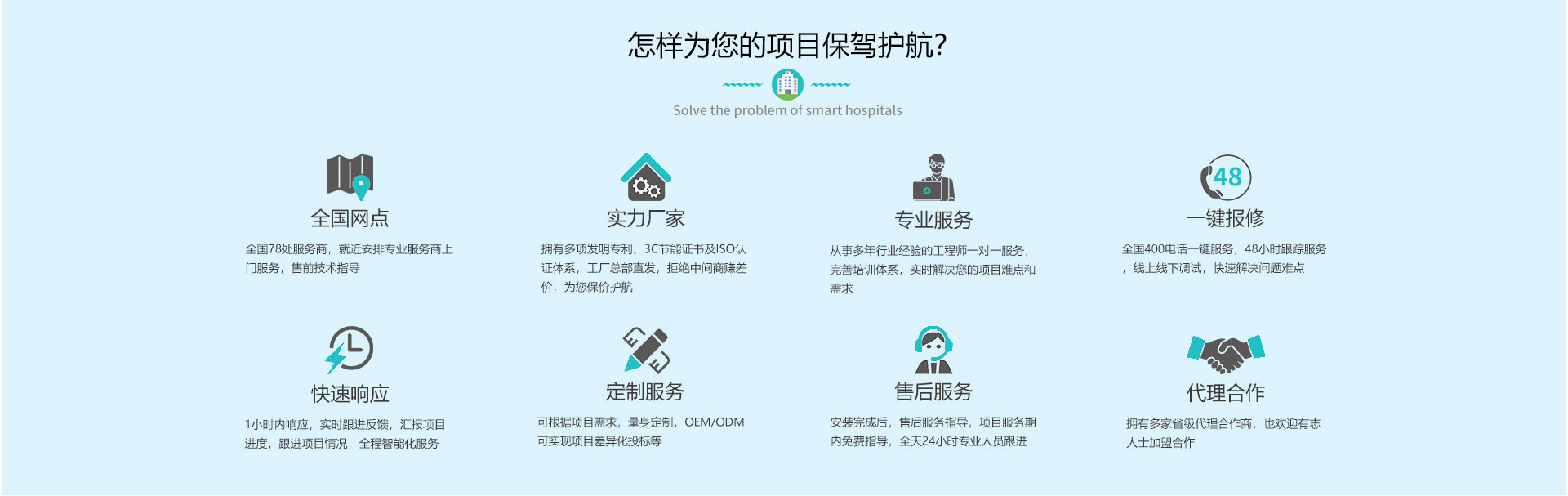 怎样为您的项目保驾护航?

Solve the problem of smart hospitals

全国网点

全国78处服务商，就近安排专业服务商上门服务，售前技术指导

实力厂家

拥有多项发明专利、3C节能证书及ISO认证体系，工厂总部直发，拒绝中间商赚差价，为您保价护航

专业服务

从事多年行业经验的工程师一对一服务，完善培训体系，实时解决您的项目难点和需求

48

一键报修

全国400电话一键服务，48小时跟踪服务，线上线下调试，快速解决问题难点

快速响应

1小时内响应，实时跟进反馈，汇报项目进度，跟进项目情况，全程智能化服务

定制服务

可根据项目需求，量身定制，OEM/ODM可实现项目差异化投标等

售后服务

安装完成后，售后服务指导，项目服务期内免费指导，全天24小时专业人员跟进

代理合作

拥有多家省级代理合作商，也欢迎有志人士加盟合作